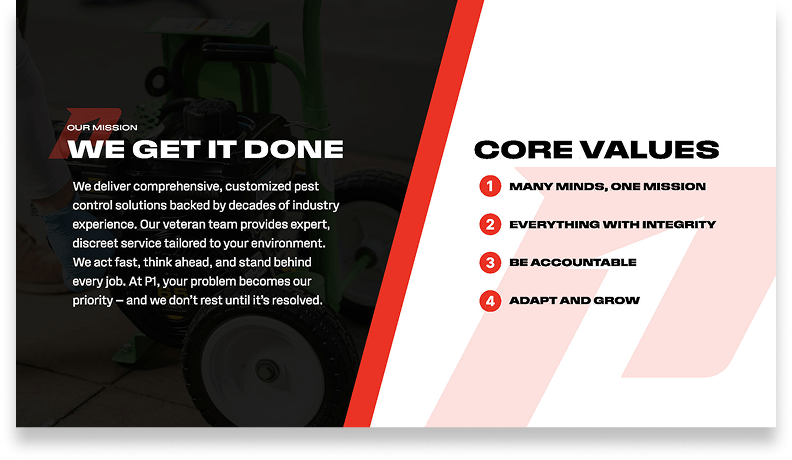 OUR MISSION

WE GET IT DONE

We deliver comprehensive, customized pest control solutions backed by decades of industry experience. Our veteran team provides expert, discreet service tailored to your environment. We act fast, think ahead, and stand behind every job. At P1, your problem becomes our priority — and we don't rest until it's resolved.

CORE VALUES

1 MANY MINDS, ONE MISSION

2 EVERYTHING WITH INTEGRITY

3 BE ACCOUNTABLE

4 ADAPT AND GROW